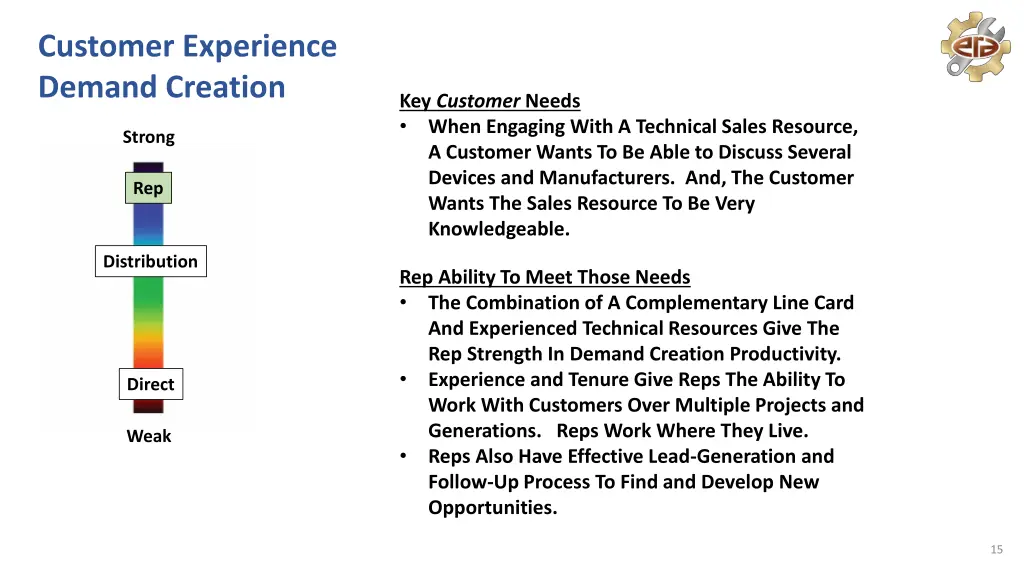 Customer Experience
Demand Creation

Strong

Rep

Distribution

Direct

Weak

Key Customer Needs
• When Engaging With A Technical Sales Resource, A Customer Wants To Be Able to Discuss Several Devices and Manufacturers. And, The Customer Wants The Sales Resource To Be Very Knowledgeable.

Rep Ability To Meet Those Needs
• The Combination of A Complementary Line Card And Experienced Technical Resources Give The Rep Strength In Demand Creation Productivity.
• Experience and Tenure Give Reps The Ability To Work With Customers Over Multiple Projects and Generations. Reps Work Where They Live.
• Reps Also Have Effective Lead-Generation and Follow-Up Process To Find and Develop New Opportunities.

15